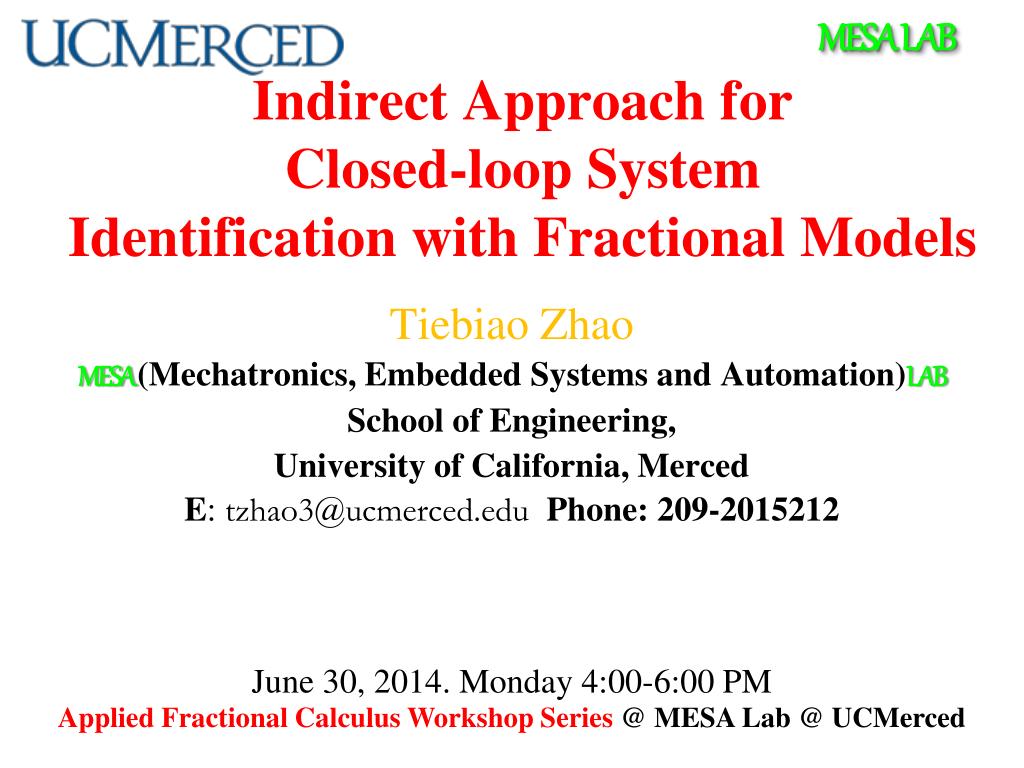 UCMERCED

MESA LAB

Indirect Approach for Closed-loop System Identification with Fractional Models

Tiebiao Zhao

MESA(Mechatronics, Embedded Systems and Automation)LAB
School of Engineering,
University of California, Merced
E: tzhao3@ucmerced.edu Phone: 209-2015212

June 30, 2014. Monday 4:00-6:00 PM
Applied Fractional Calculus Workshop Series @ MESA Lab @ UCMerced